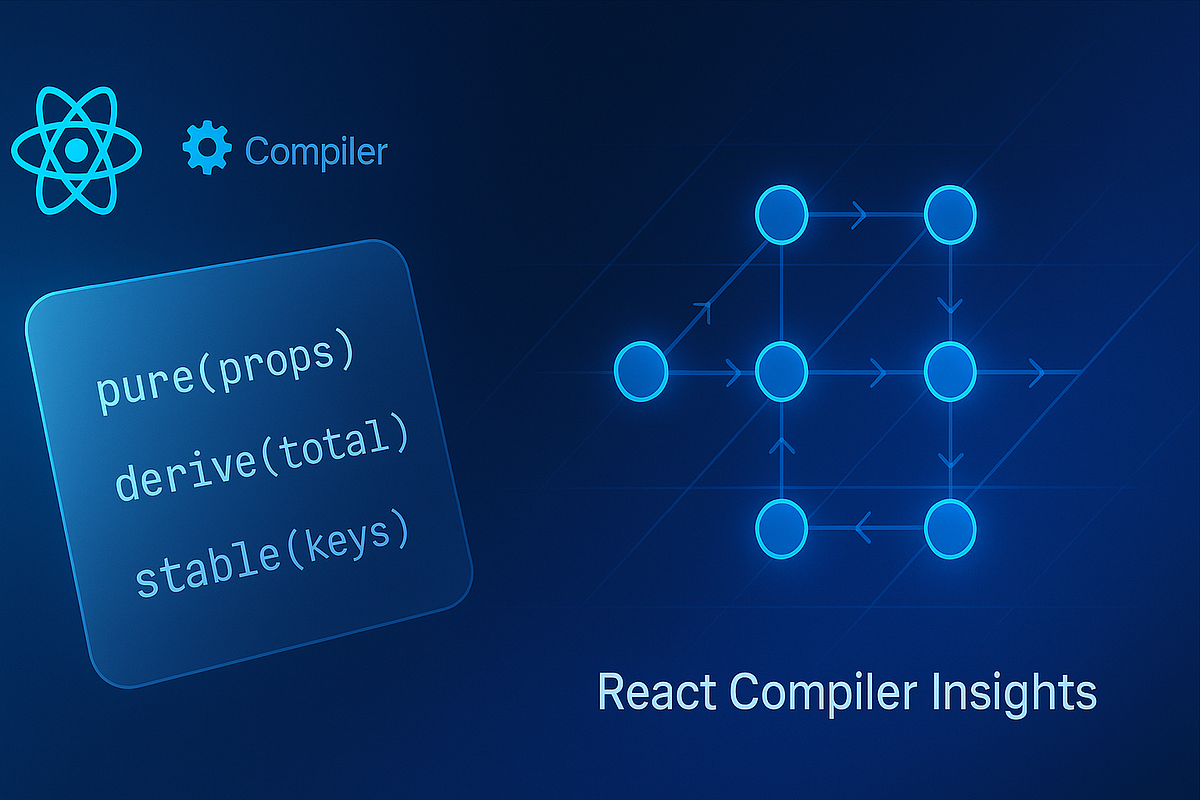 Compiler

pure(props)
derive(total)
stable(keys)

React Compiler Insights